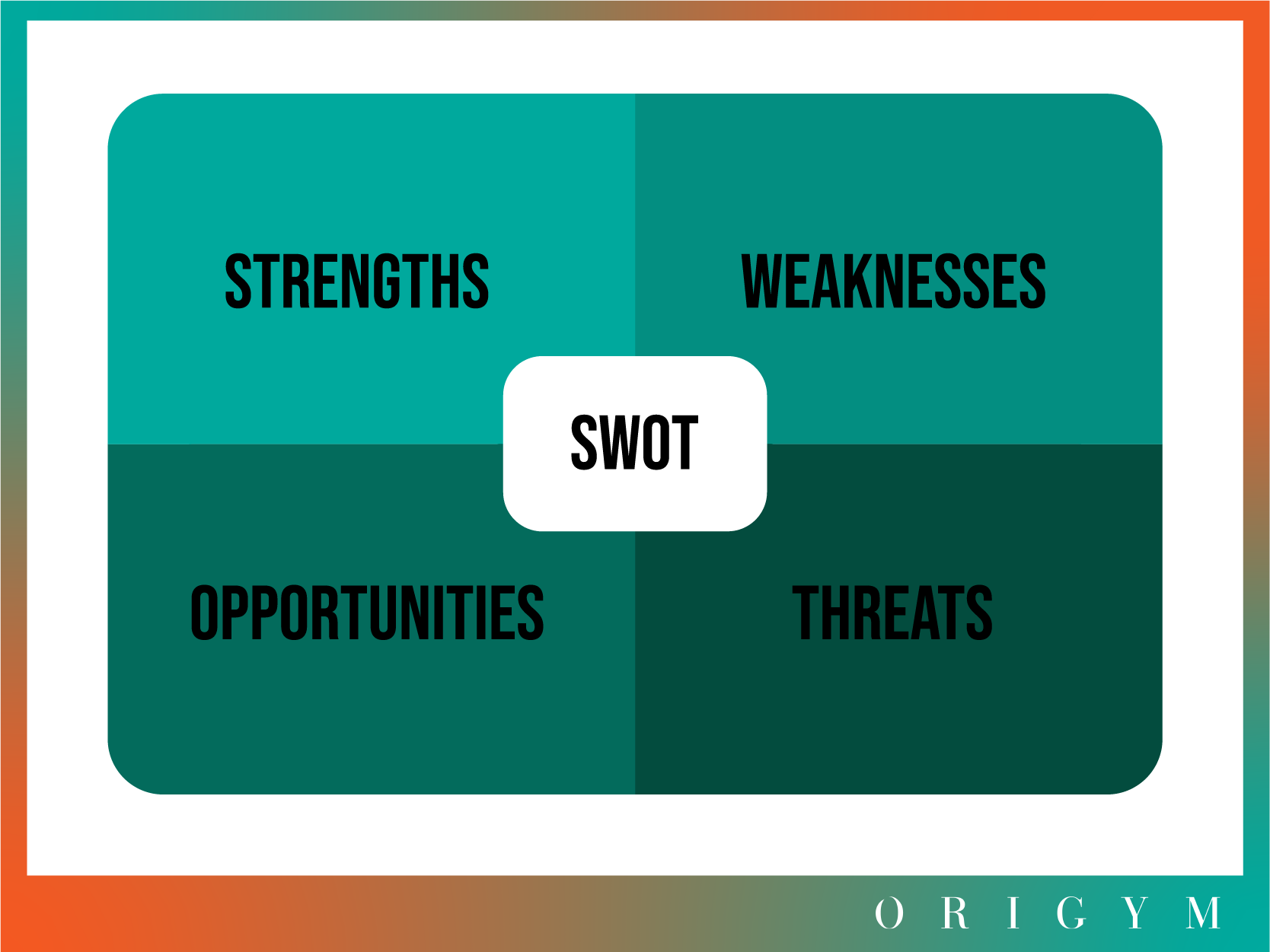 STRENGTHS

WEAKNESSES

SWOT

OPPORTUNITIES

THREATS

ORIGYM